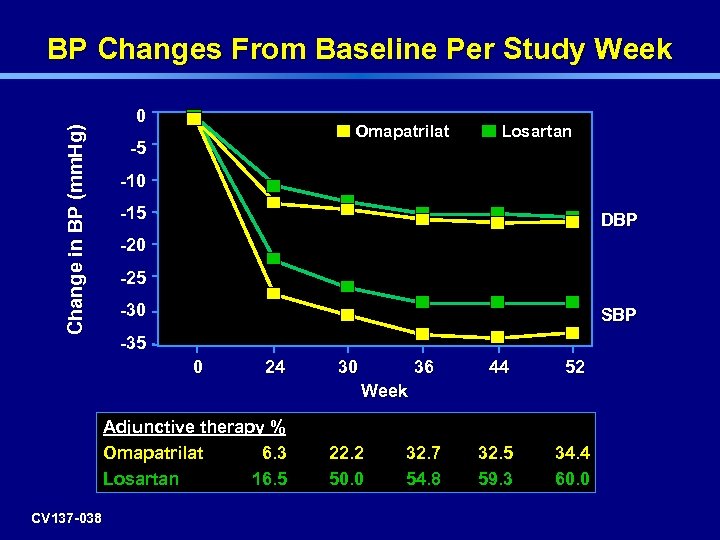 BP Changes From Baseline Per Study Week

Change in BP (mmHg)

0
-5
-10
-15
-20
-25
-30
-35

Omapatrilat Losartan

DBP

SBP

0 24 30 36 44 52
Week

| Adjunctive therapy % | | | | | |
|---|---|---|---|---|---|
| Omapatrilat | 6.3 | 22.2 | 32.7 | 32.5 | 34.4 |
| Losartan | 16.5 | 50.0 | 54.8 | 59.3 | 60.0 |

CV137-038